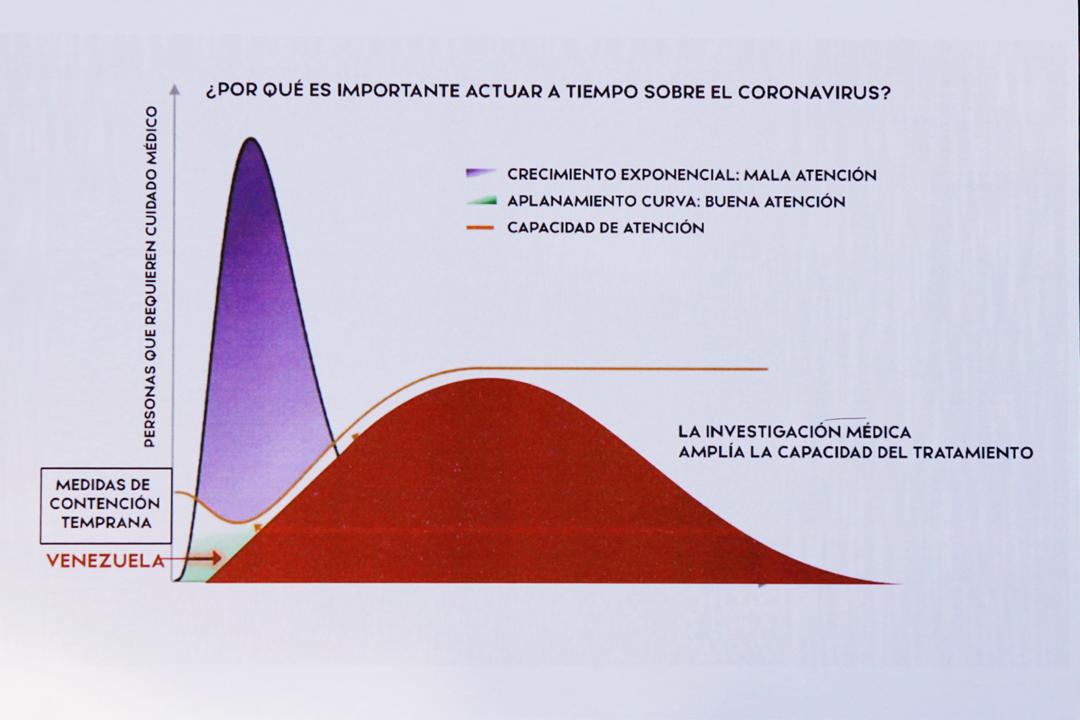 ¿POR QUÉ ES IMPORTANTE ACTUAR A TIEMPO SOBRE EL CORONAVIRUS?

PERSONAS QUE REQUIEREN CUIDADO MÉDICO

CRECIMIENTO EXPONENCIAL: MALA ATENCIÓN
APLANAMIENTO CURVA: BUENA ATENCIÓN
CAPACIDAD DE ATENCIÓN

LA INVESTIGACIÓN MÉDICA AMPLÍA LA CAPACIDAD DEL TRATAMIENTO

MEDIDAS DE CONTENCIÓN TEMPRANA

VENEZUELA